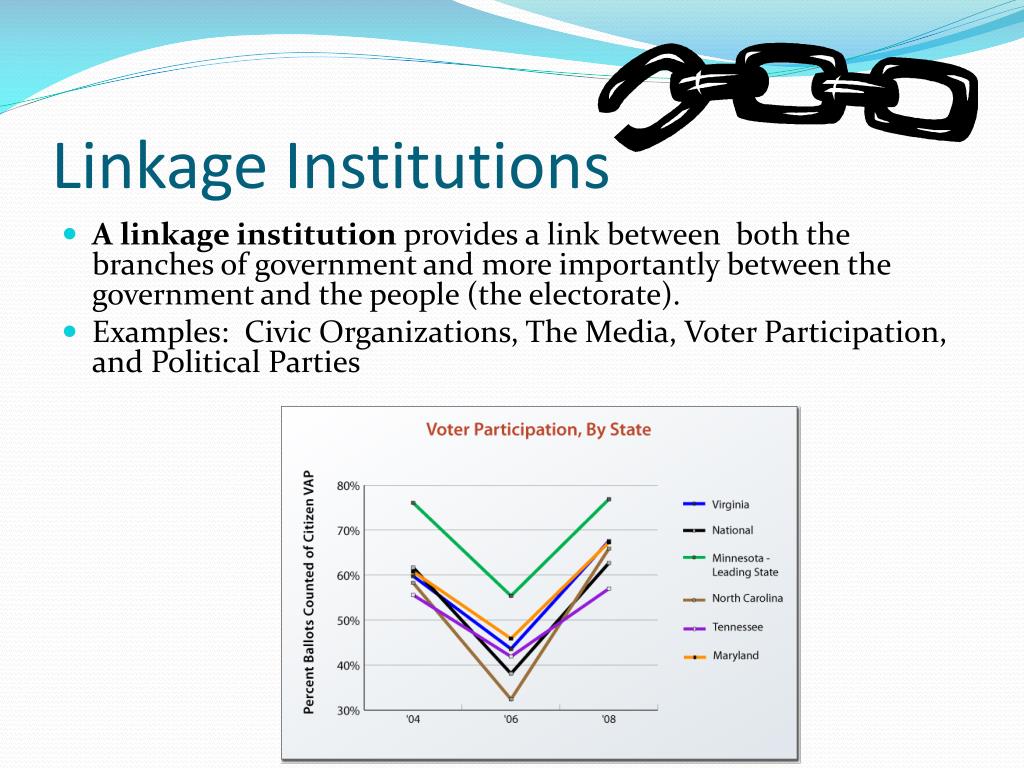 Linkage Institutions

A linkage institution provides a link between both the branches of government and more importantly between the government and the people (the electorate).

Examples: Civic Organizations, The Media, Voter Participation, and Political Parties

Voter Participation, By State

Percent Ballots Counted of Citizen VAP

80%
70%
60%
50%
40%
30%

'04
'06
'08

Virginia
National
Minnesota - Leading State
North Carolina
Tennessee
Maryland